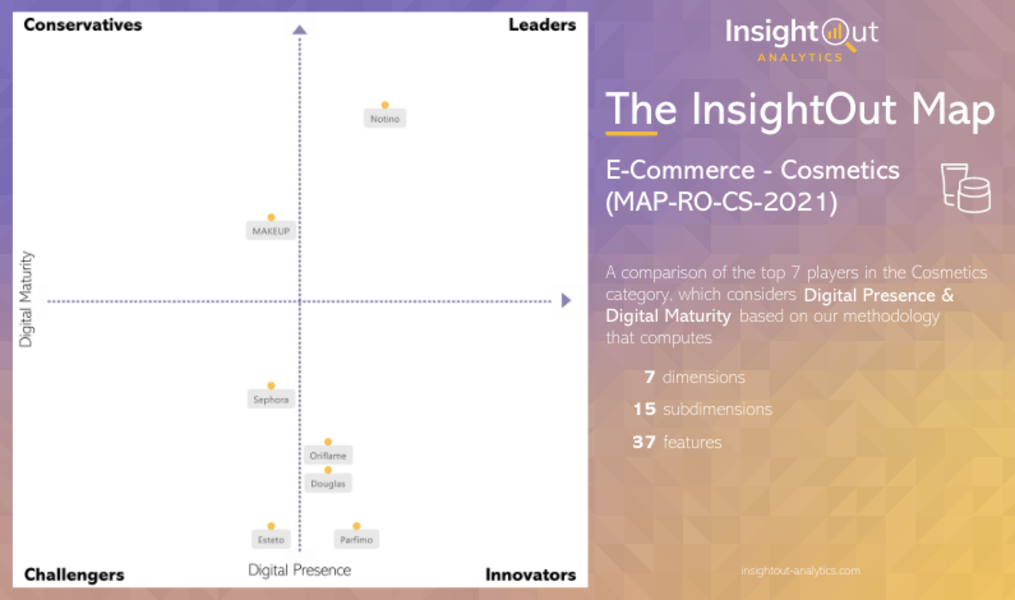 Conservatives

Leaders

Notino

MAKEUP

Digital Maturity

Sephora

Oriflame

Douglas

Esteto

Parfimo

Challengers

Digital Presence

Innovators

InsightOut
ANALYTICS

The InsightOut Map

E-Commerce - Cosmetics
(MAP-RO-CS-2021)

A comparison of the top 7 players in the Cosmetics category, which considers Digital Presence & Digital Maturity based on our methodology that computes

7 dimensions

15 subdimensions

37 features

insightout-analytics.com